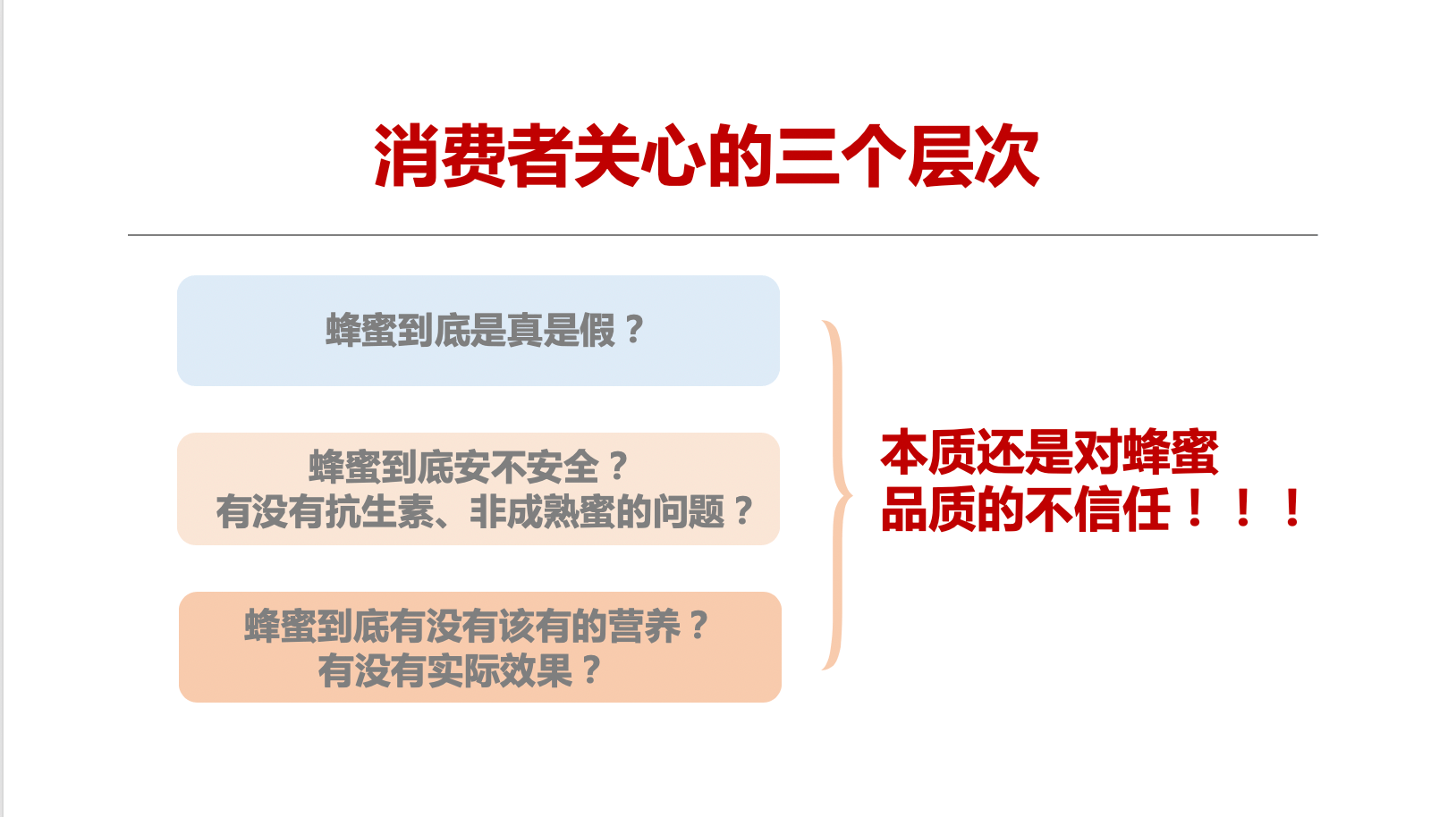 消费者关心的三个层次

蜂蜜到底是真是假？

蜂蜜到底安不安全？
有没有抗生素、非成熟蜜的问题？

蜂蜜到底有没有该有的营养？
有没有实际效果？

本质还是对蜂蜜品质的不信任！！！